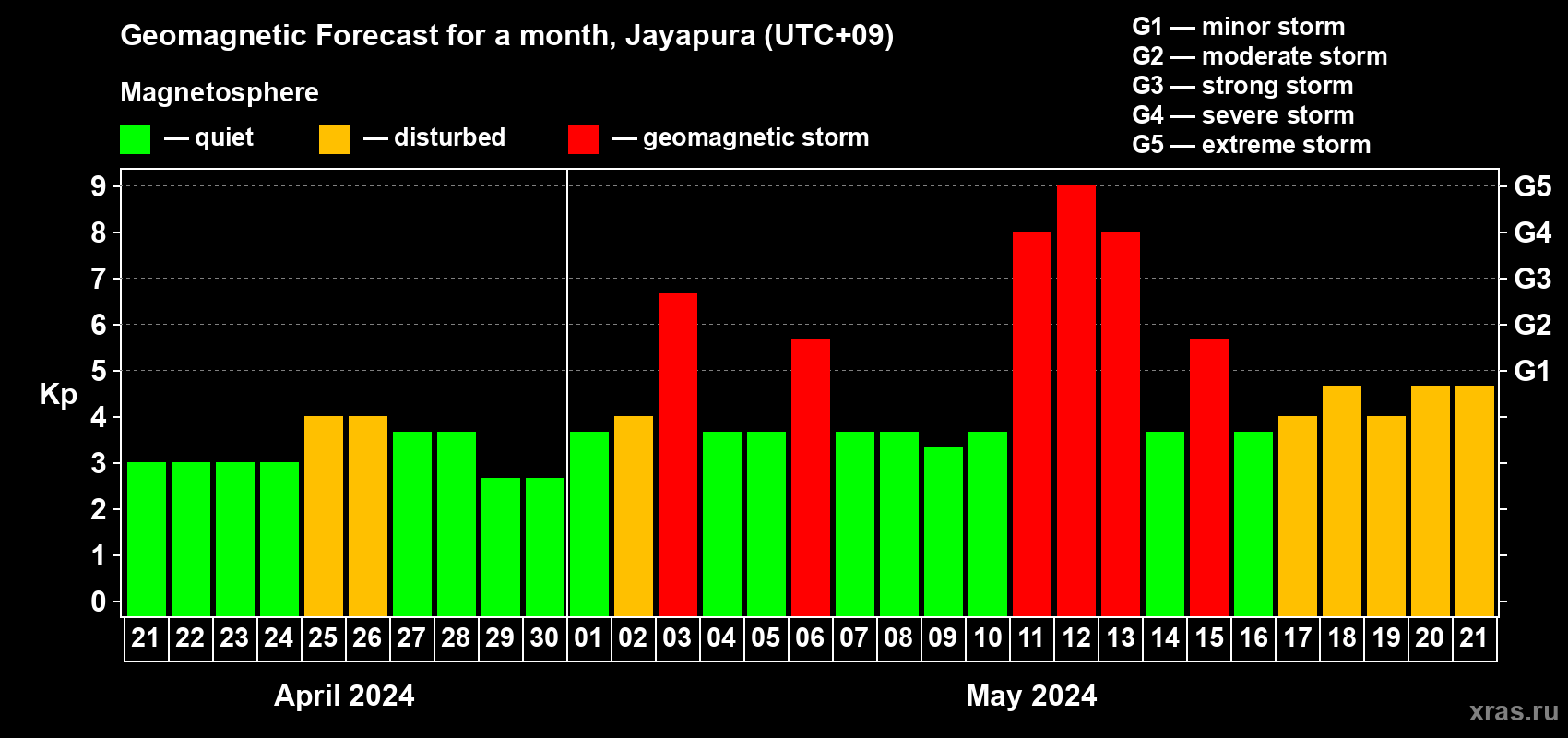 Geomagnetic Forecast for a month, Jayapura (UTC+09)

Magnetosphere

— quiet — disturbed — geomagnetic storm

G1 — minor storm
G2 — moderate storm
G3 — strong storm
G4 — severe storm
G5 — extreme storm

Kp

9 8 7 6 5 4 3 2 1 0

G5 G4 G3 G2 G1

21 22 23 24 25 26 27 28 29 30 01 02 03 04 05 06 07 08 09 10 11 12 13 14 15 16 17 18 19 20 21

April 2024

May 2024

xras.ru